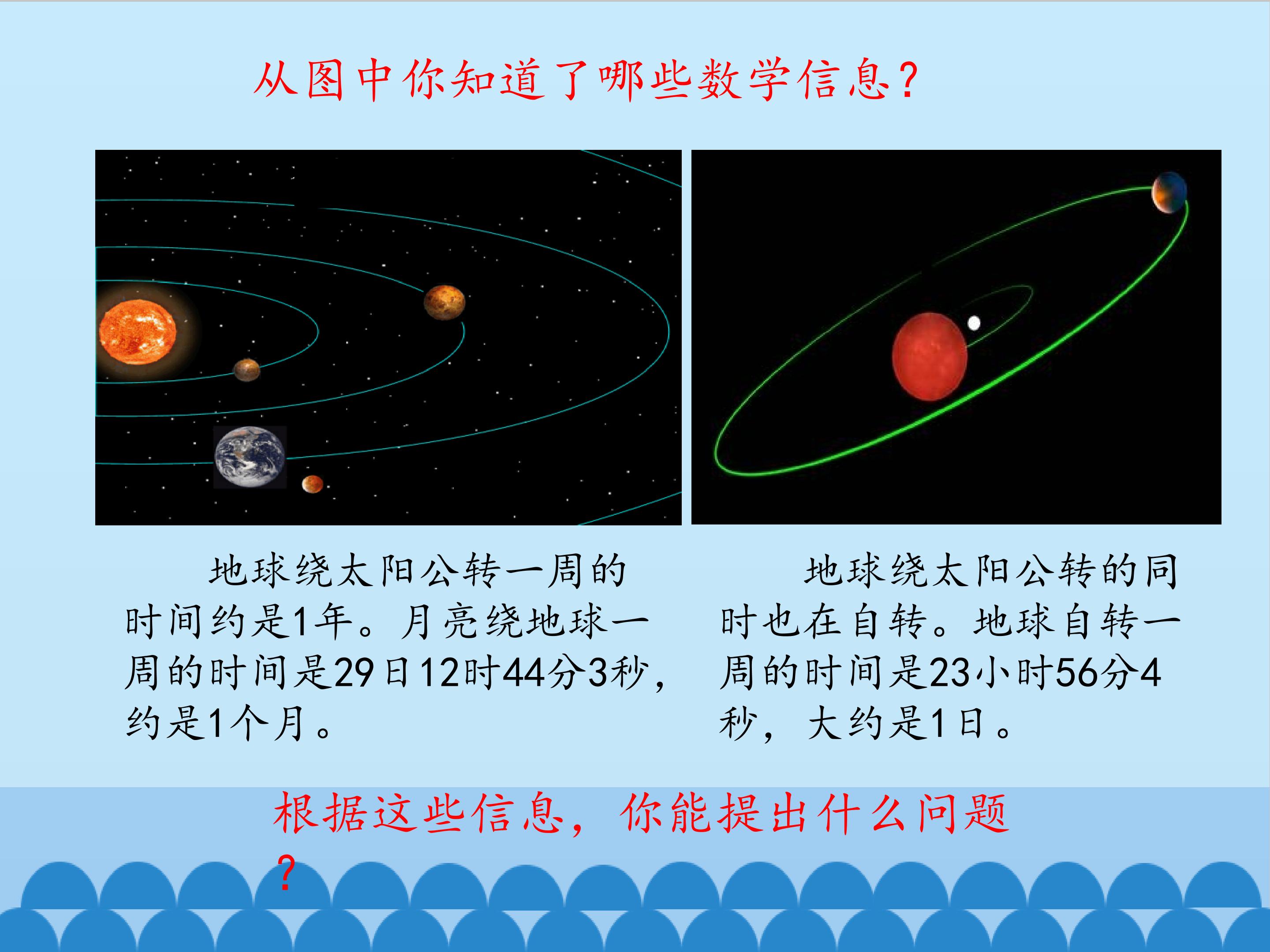 从图中你知道了哪些数学信息？

地球绕太阳公转一周的时间约是1年。月亮绕地球一周的时间是29日12时44分3秒，约是1个月。

地球绕太阳公转的同时也在自转。地球自转一周的时间是23小时56分4秒，大约是1日。

根据这些信息，你能提出什么问题？